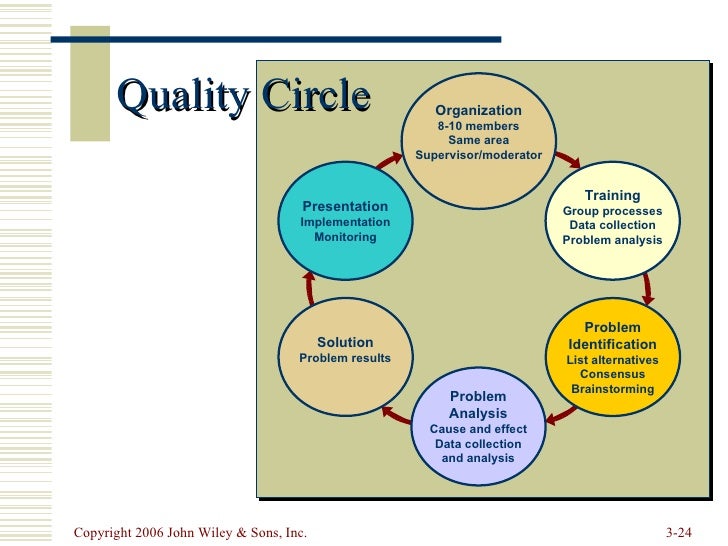 Quality Circle

Organization
8-10 members
Same area
Supervisor/moderator

Training
Group processes
Data collection
Problem analysis

Problem Identification
List alternatives
Consensus
Brainstorming

Problem Analysis
Cause and effect
Data collection and analysis

Solution
Problem results

Presentation
Implementation
Monitoring

Copyright 2006 John Wiley & Sons, Inc.

3-24